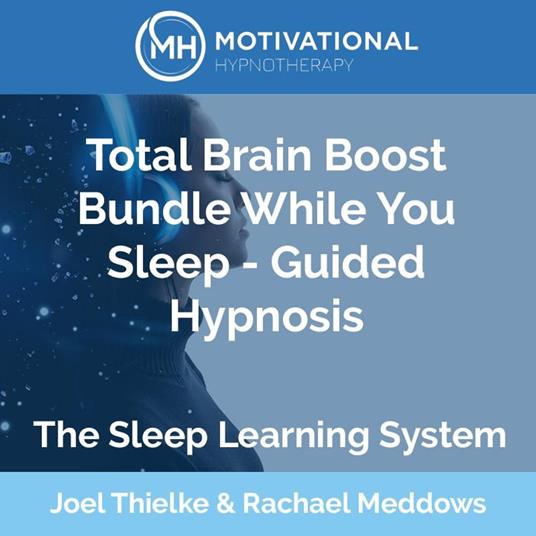 MH MOTIVATIONAL HYPNOTHERAPY

Total Brain Boost Bundle While You Sleep - Guided Hypnosis

The Sleep Learning System

Joel Thielke & Rachael Meddows